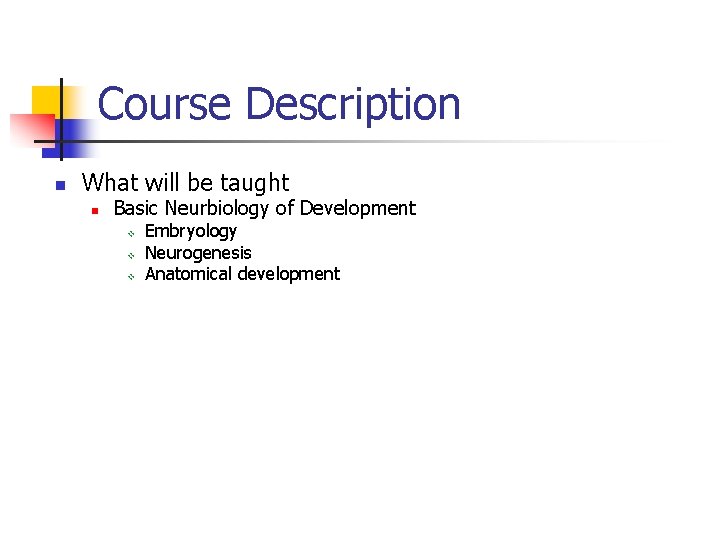 Course Description

What will be taught

Basic Neurbiology of Development

Embryology

Neurogenesis

Anatomical development